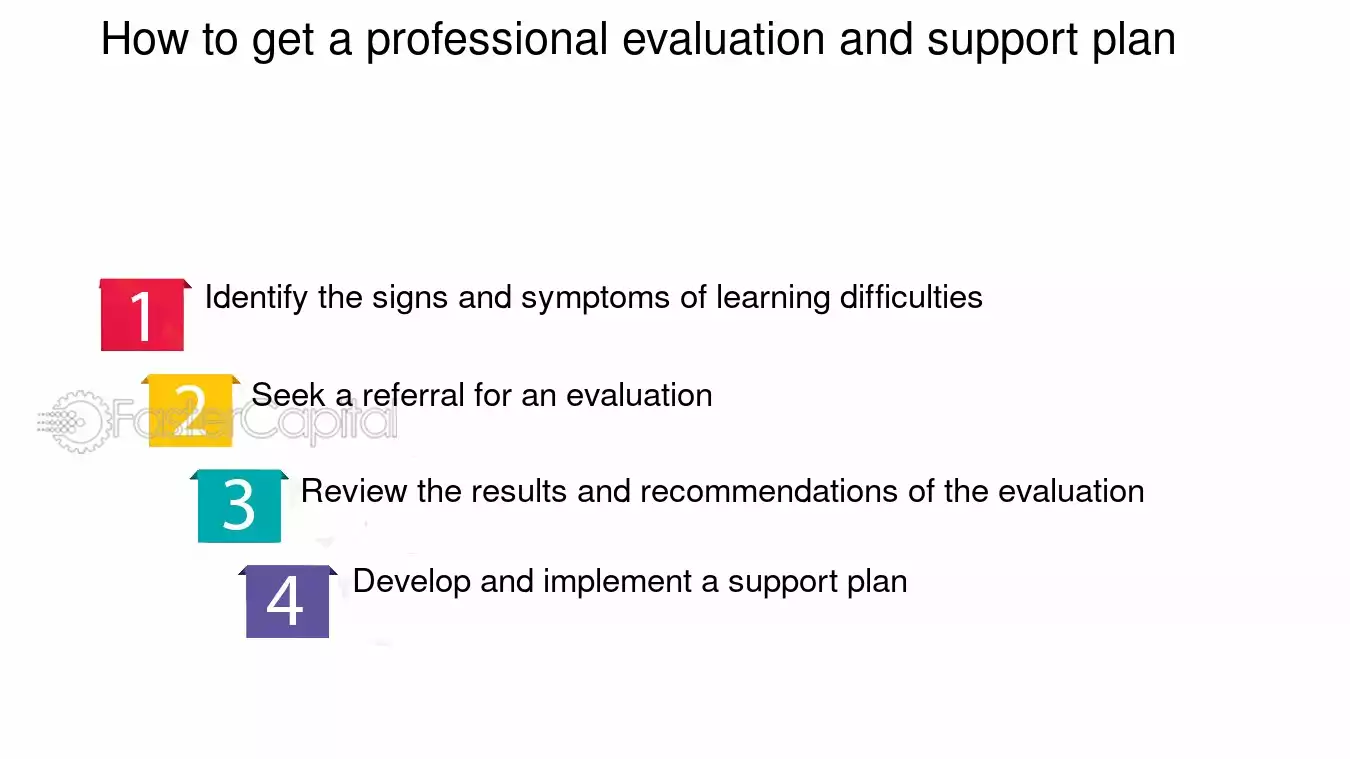 How to get a professional evaluation and support plan

1 Identify the signs and symptoms of learning difficulties

2 Seek a referral for an evaluation

FasterCapital

3 Review the results and recommendations of the evaluation

4 Develop and implement a support plan